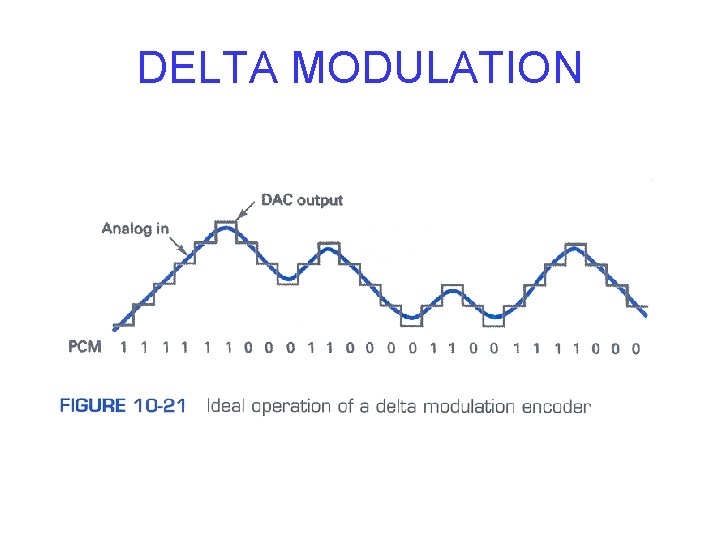 DELTA MODULATION

DAC output

Analog in

PCM 1 1 1 1 1 1 0 0 0 1 1 0 0 0 0 1 1 0 0 1 1 1 1 0 0 0

FIGURE 10-21 Ideal operation of a delta modulation encoder